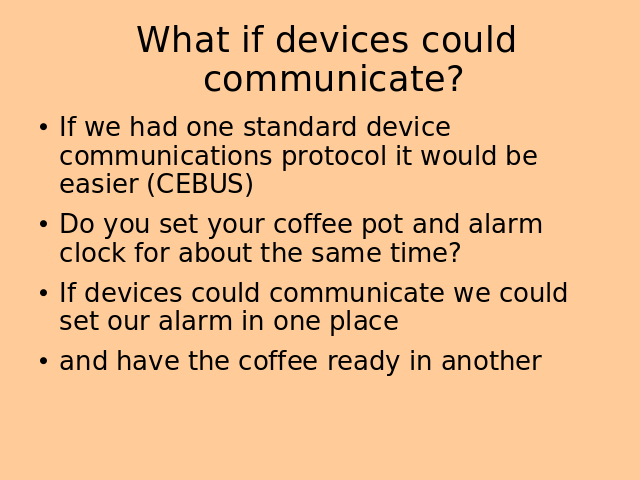 What if devices could communicate?

• If we had one standard device communications protocol it would be easier (CEBUS)

• Do you set your coffee pot and alarm clock for about the same time?

• If devices could communicate we could set our alarm in one place

• and have the coffee ready in another